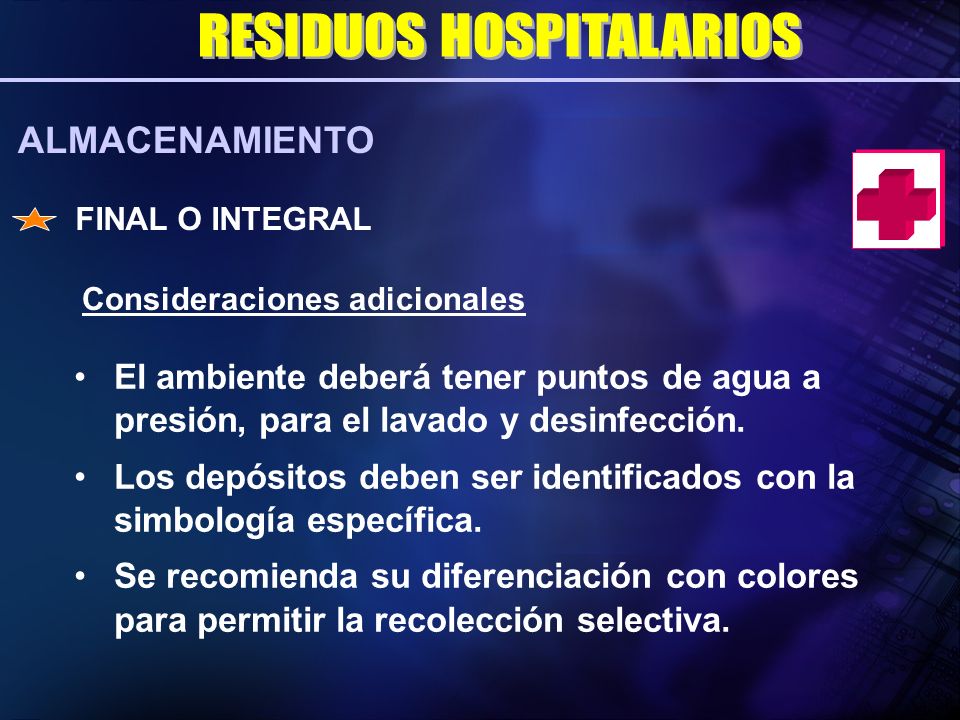 RESIDUOS HOSPITALARIOS

ALMACENAMIENTO

FINAL O INTEGRAL

Consideraciones adicionales

• El ambiente deberá tener puntos de agua a presión, para el lavado y desinfección.

• Los depósitos deben ser identificados con la simbología específica.

• Se recomienda su diferenciación con colores para permitir la recolección selectiva.